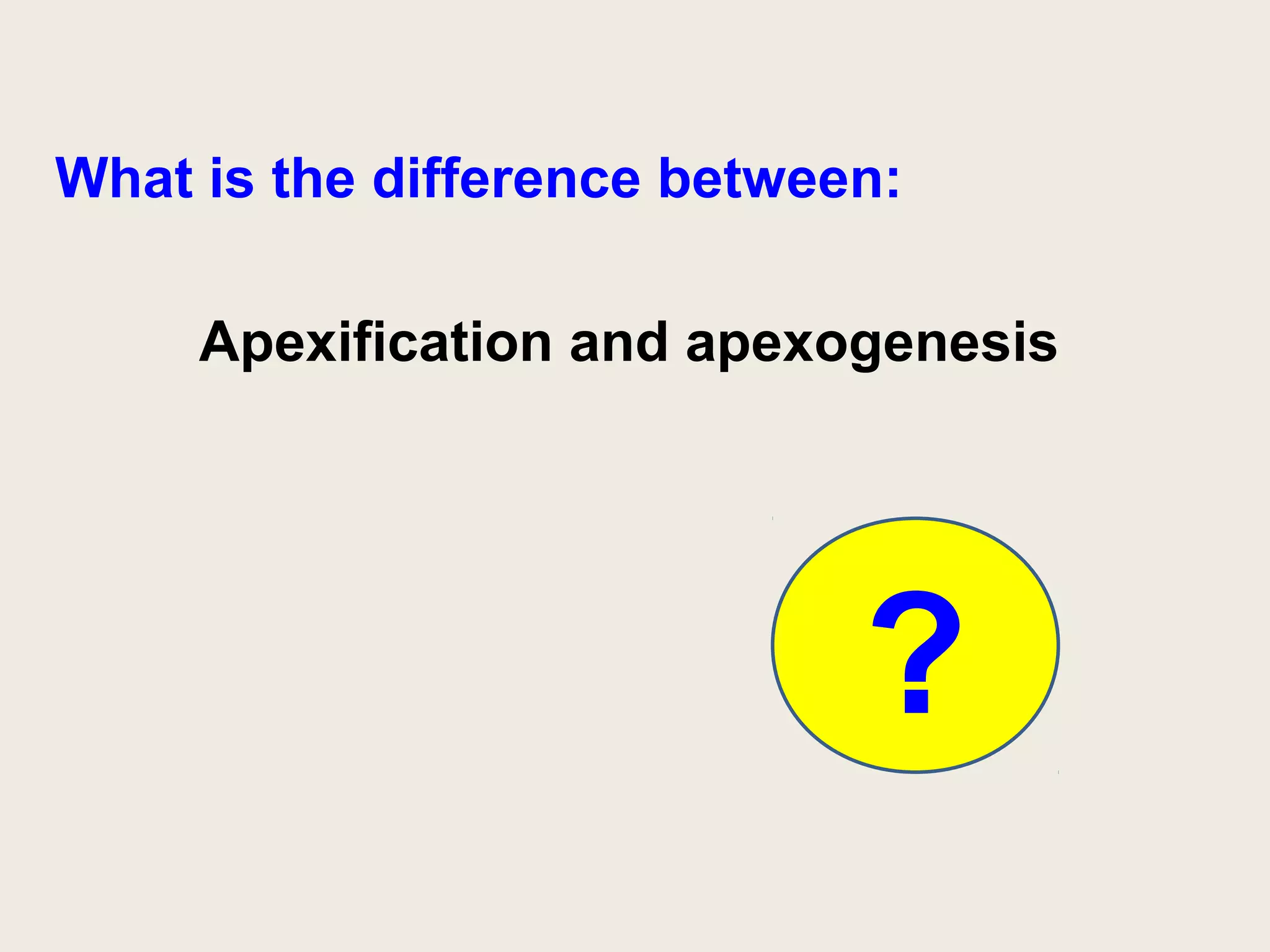 What is the difference between:

Apexification and apexogenesis

?